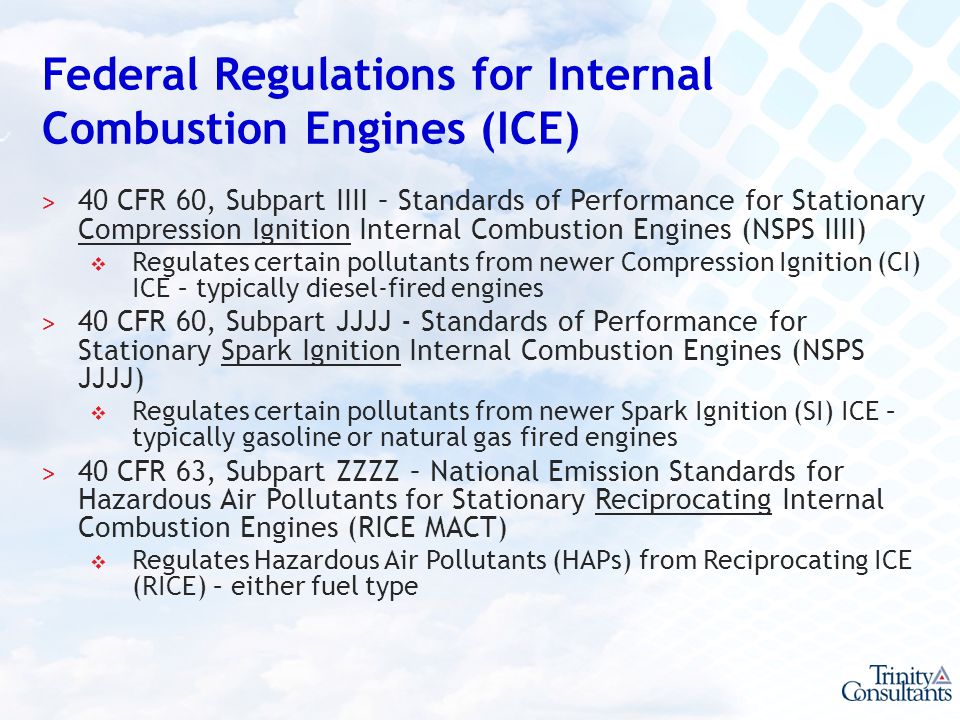 Federal Regulations for Internal Combustion Engines (ICE)

> 40 CFR 60, Subpart IIII – Standards of Performance for Stationary Compression Ignition Internal Combustion Engines (NSPS IIII)

❖ Regulates certain pollutants from newer Compression Ignition (CI) ICE – typically diesel-fired engines

> 40 CFR 60, Subpart JJJJ - Standards of Performance for Stationary Spark Ignition Internal Combustion Engines (NSPS JJJJ)

❖ Regulates certain pollutants from newer Spark Ignition (SI) ICE – typically gasoline or natural gas fired engines

> 40 CFR 63, Subpart ZZZZ – National Emission Standards for Hazardous Air Pollutants for Stationary Reciprocating Internal Combustion Engines (RICE MACT)

❖ Regulates Hazardous Air Pollutants (HAPs) from Reciprocating ICE (RICE) – either fuel type

Trinity Consultants